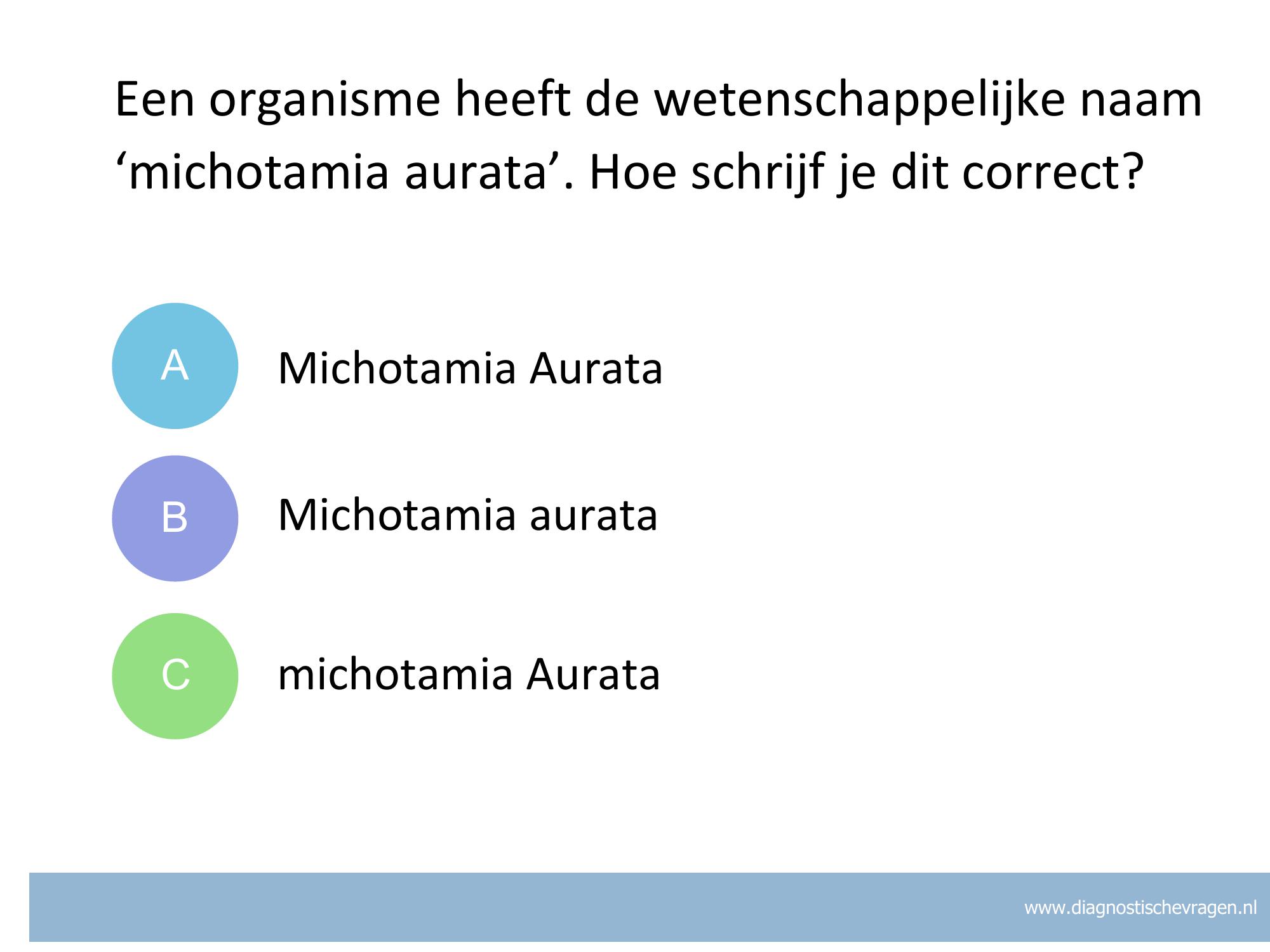 Een organisme heeft de wetenschappelijke naam ‘michotamia aurata’. Hoe schrijf je dit correct?

A

Michotamia Aurata

B

Michotamia aurata

C

michotamia Aurata

www.diagnostischevragen.nl